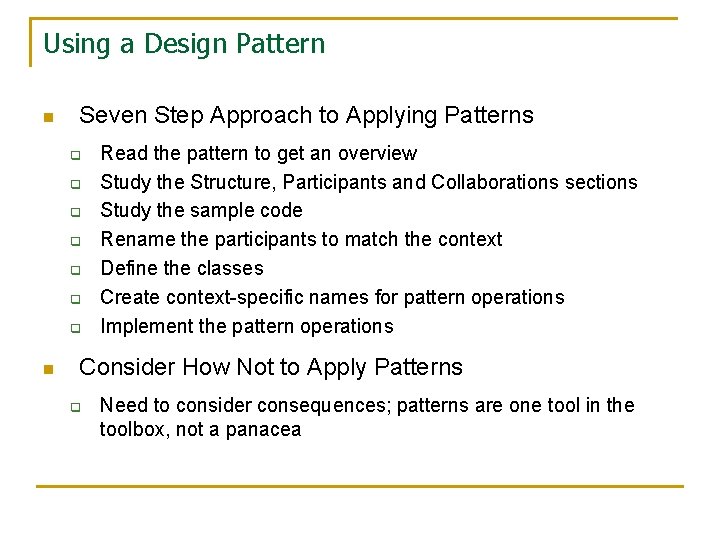 Using a Design Pattern

Seven Step Approach to Applying Patterns

Read the pattern to get an overview
Study the Structure, Participants and Collaborations sections
Study the sample code
Rename the participants to match the context
Define the classes
Create context-specific names for pattern operations
Implement the pattern operations

Consider How Not to Apply Patterns

Need to consider consequences; patterns are one tool in the toolbox, not a panacea